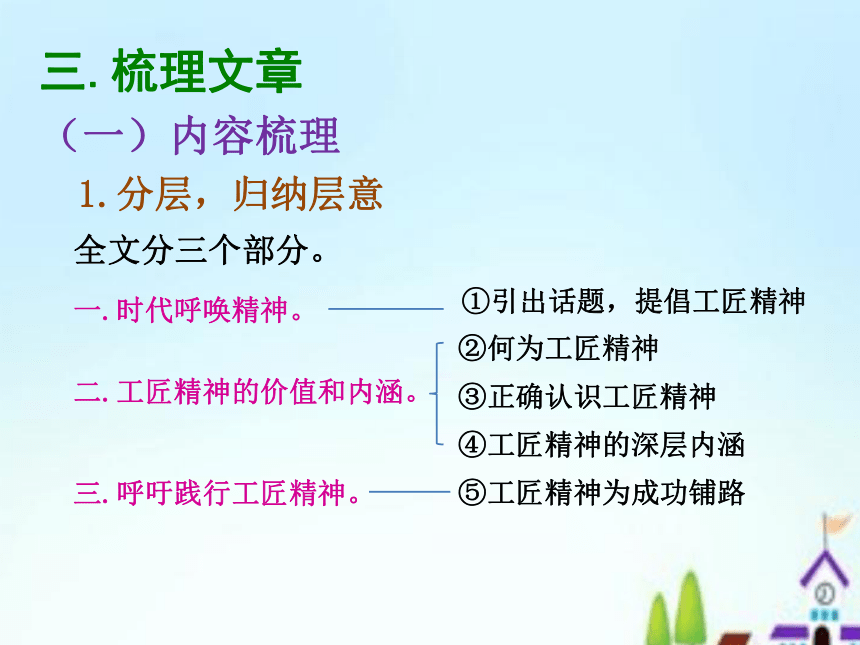 三. 梳理文章

（一）内容梳理

1. 分层，归纳层意

全文分三个部分。

一. 时代呼唤精神。

①引出话题，提倡工匠精神

二. 工匠精神的价值和内涵。

②何为工匠精神

③正确认识工匠精神

④工匠精神的深层内涵

三. 呼吁践行工匠精神。

⑤工匠精神为成功铺路